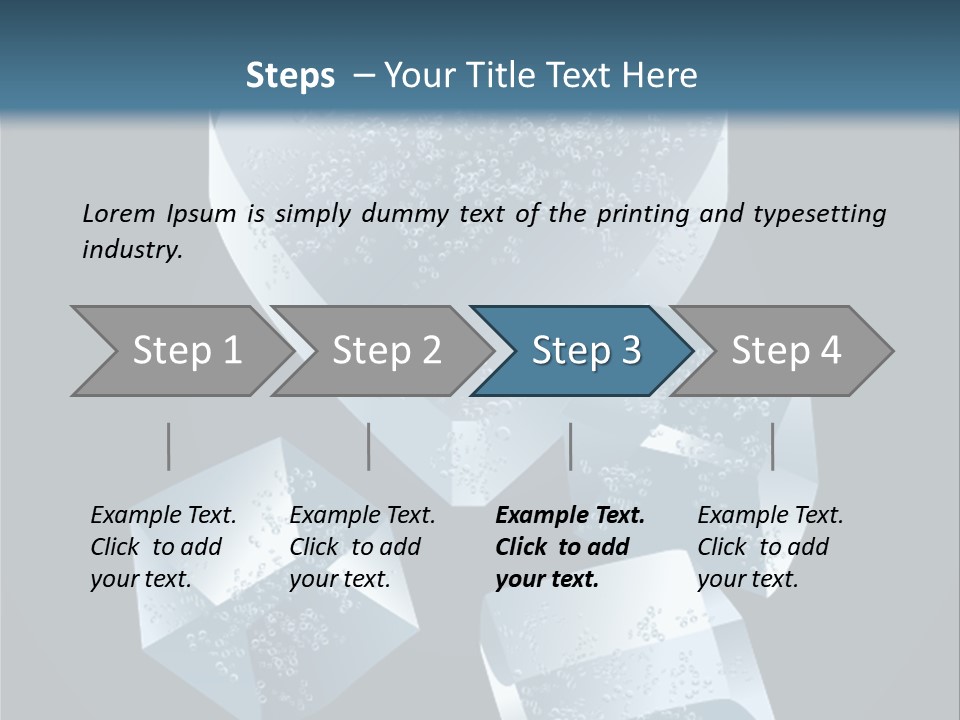 Steps – Your Title Text Here

Lorem Ipsum is simply dummy text of the printing and typesetting industry.

Step 1

Step 2

Step 3

Step 4

Example Text. Click to add your text.

Example Text. Click to add your text.

Example Text. Click to add your text.

Example Text. Click to add your text.